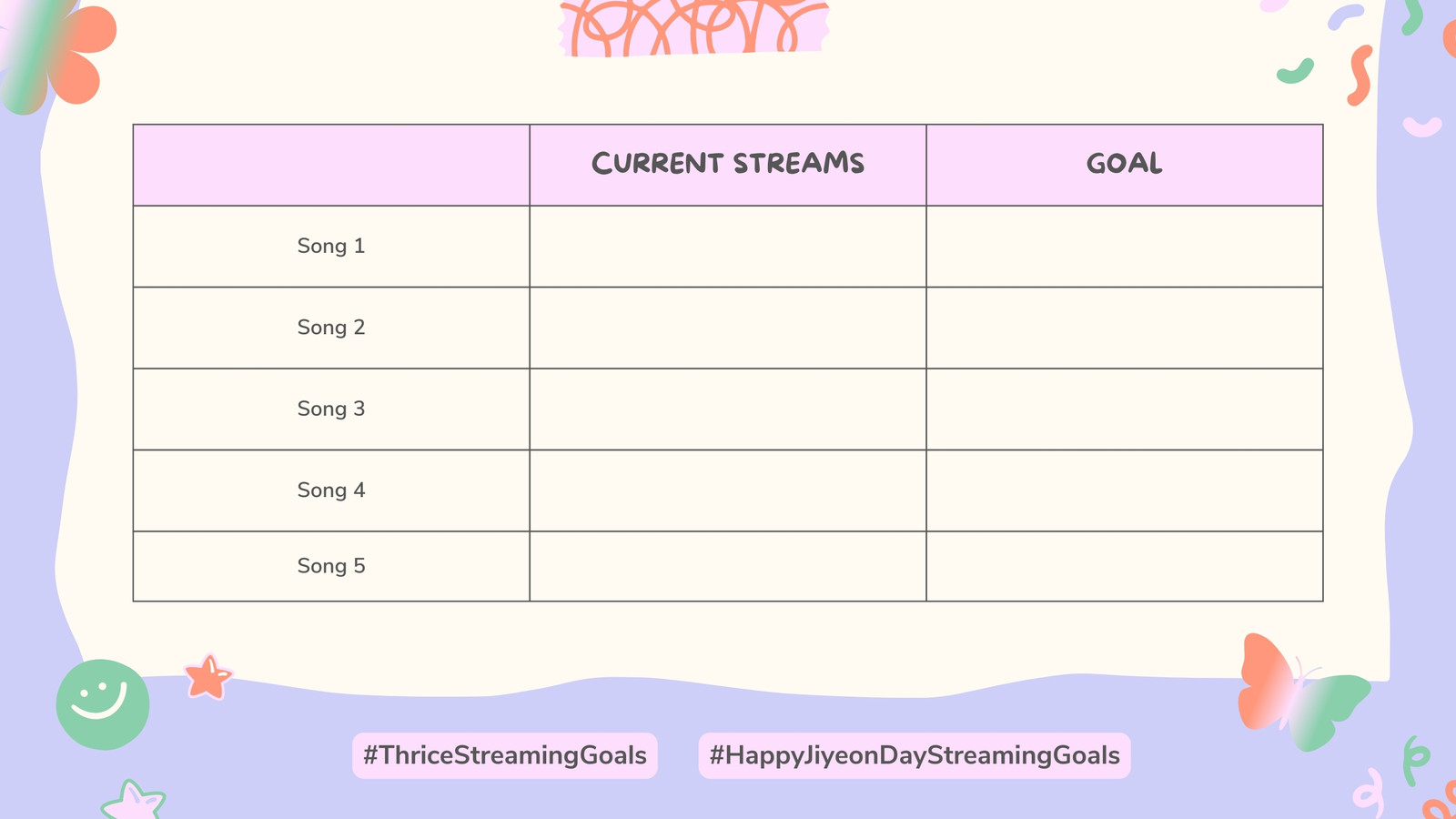 | | CURRENT STREAMS | GOAL |
|---|---|---|
| Song 1 | | |
| Song 2 | | |
| Song 3 | | |
| Song 4 | | |
| Song 5 | | |

#ThriceStreamingGoals #HappyJiyeonDayStreamingGoals